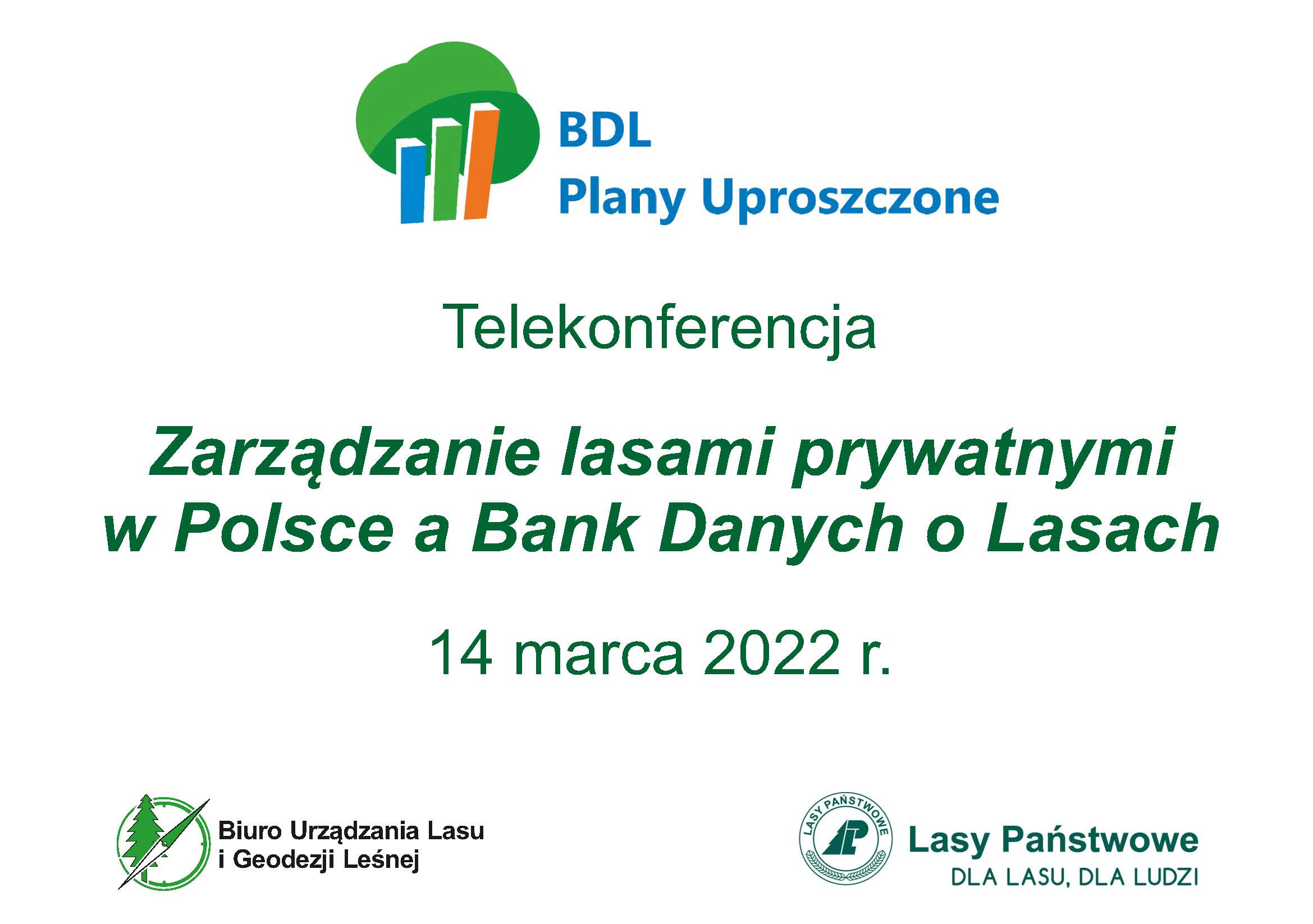 BDL
Plany Uproszczone

Telekonferencja

Zarządzanie lasami prywatnymi w Polsce a Bank Danych o Lasach

14 marca 2022 r.

Biuro Urządzania Lasu i Geodezji Leśnej

LASY PAŃSTWOWE

Lasy Państwowe
DLA LASU, DLA LUDZI